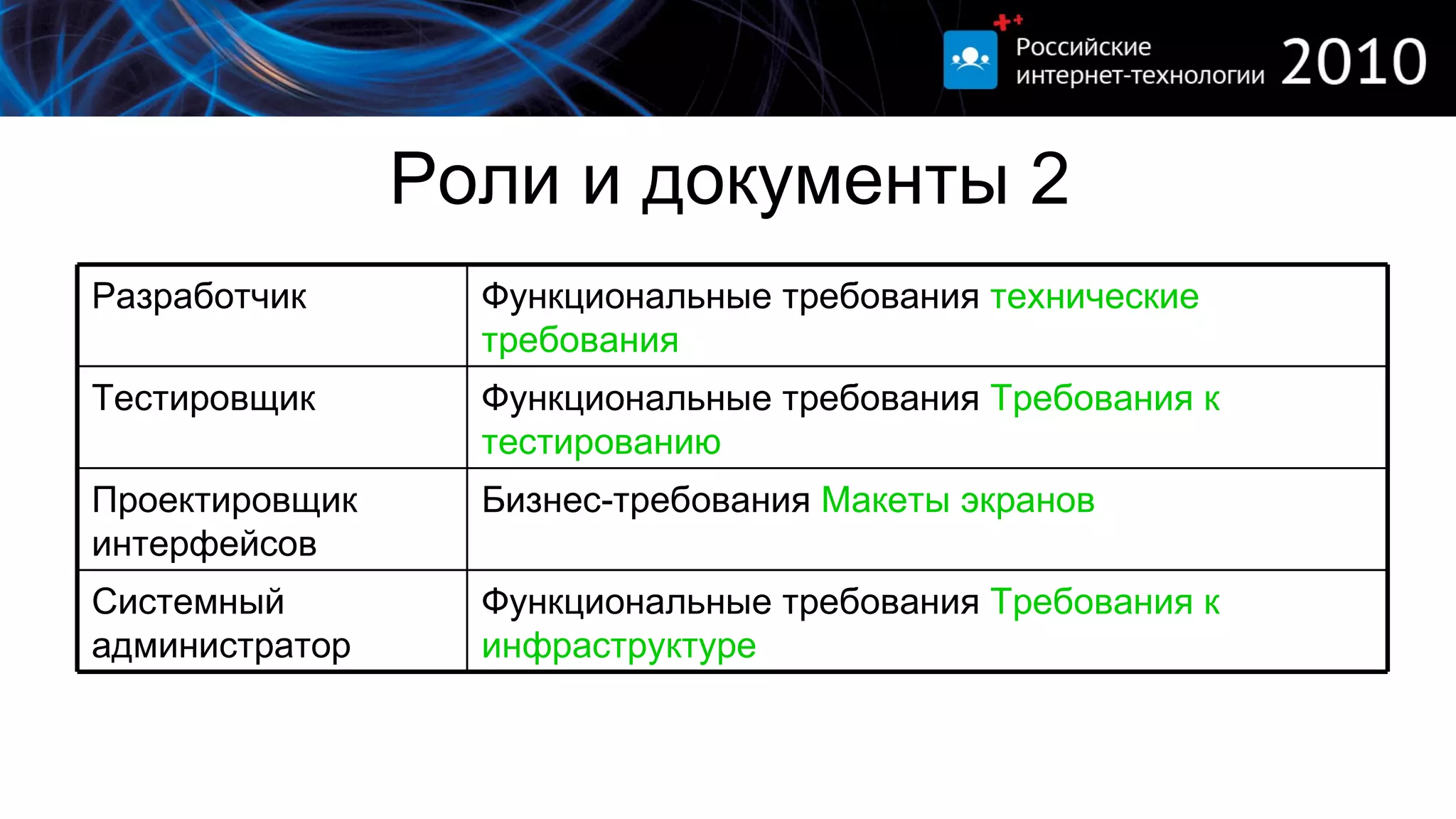 Российские интернет-технологии 2010

Роли и документы 2

| Разработчик | Функциональные требования технические требования |
|---|---|
| Тестировщик | Функциональные требования Требования к тестированию |
| Проектировщик интерфейсов | Бизнес-требования Макеты экранов |
| Системный администратор | Функциональные требования Требования к инфраструктуре |